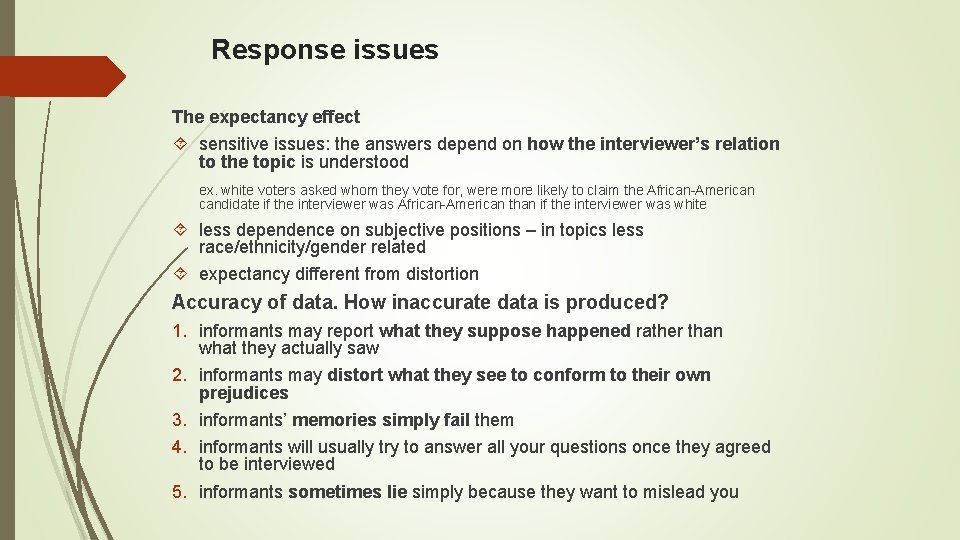 Response issues

The expectancy effect

sensitive issues: the answers depend on how the interviewer's relation to the topic is understood

ex. white voters asked whom they vote for, were more likely to claim the African-American candidate if the interviewer was African-American than if the interviewer was white

less dependence on subjective positions – in topics less race/ethnicity/gender related

expectancy different from distortion

Accuracy of data. How inaccurate data is produced?

1. informants may report what they suppose happened rather than what they actually saw
2. informants may distort what they see to conform to their own prejudices
3. informants' memories simply fail them
4. informants will usually try to answer all your questions once they agreed to be interviewed
5. informants sometimes lie simply because they want to mislead you